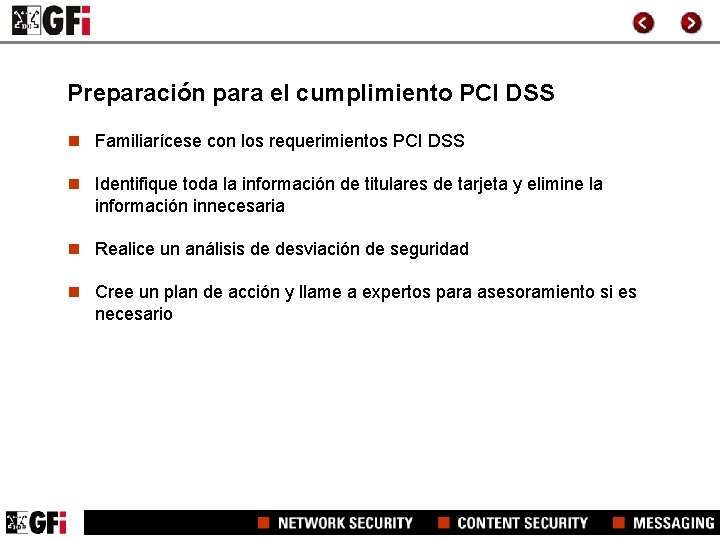 GFi

Preparación para el cumplimiento PCI DSS

Familiarícese con los requerimientos PCI DSS

Identifique toda la información de titulares de tarjeta y elimine la información innecesaria

Realice un análisis de desviación de seguridad

Cree un plan de acción y llame a expertos para asesoramiento si es necesario

GFi

NETWORK SECURITY CONTENT SECURITY MESSAGING